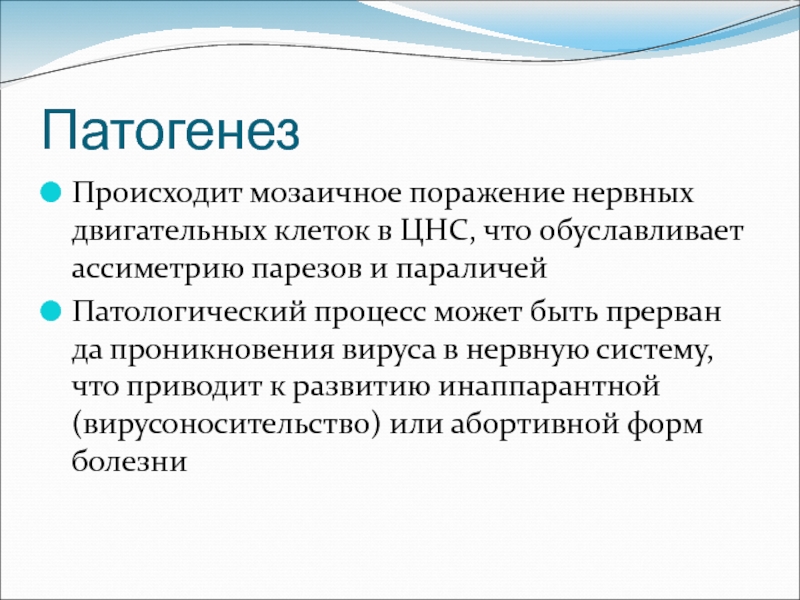 Патогенез

Происходит мозаичное поражение нервных двигательных клеток в ЦНС, что обуславливает ассиметрию парезов и параличей

Патологический процесс может быть прерван да проникновения вируса в нервную систему, что приводит к развитию инаппарантной (вирусоносительство) или абортивной форм болезни